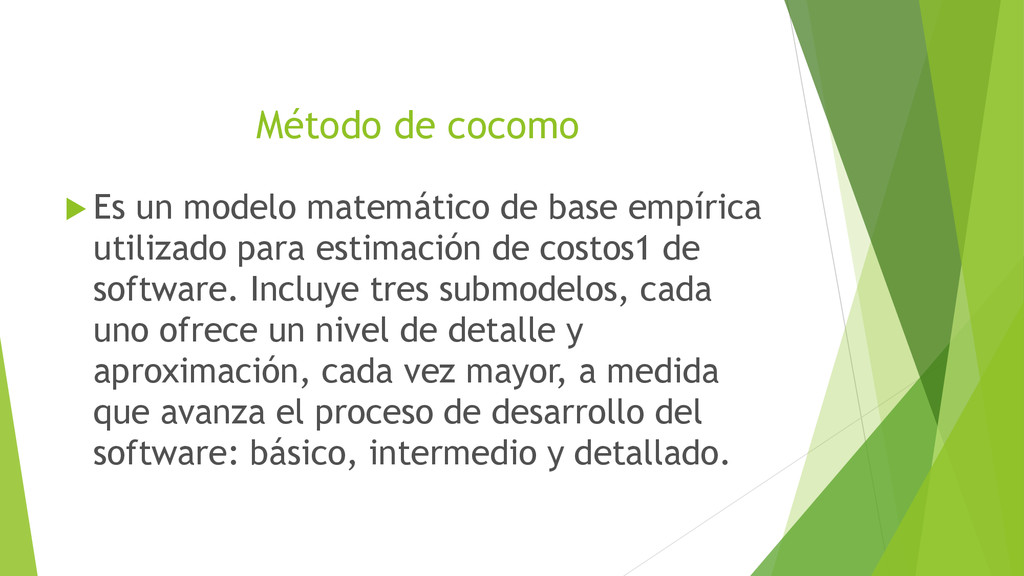 Método de cocomo

Es un modelo matemático de base empírica utilizado para estimación de costos1 de software. Incluye tres submodelos, cada uno ofrece un nivel de detalle y aproximación, cada vez mayor, a medida que avanza el proceso de desarrollo del software: básico, intermedio y detallado.